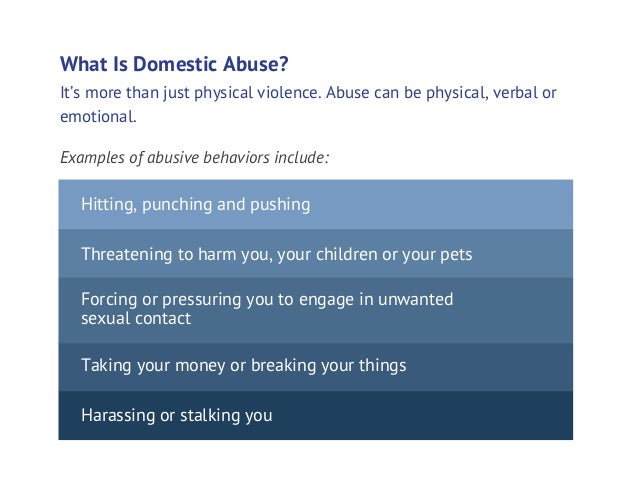 What Is Domestic Abuse?

It's more than just physical violence. Abuse can be physical, verbal or emotional.

Examples of abusive behaviors include:

Hitting, punching and pushing

Threatening to harm you, your children or your pets

Forcing or pressuring you to engage in unwanted sexual contact

Taking your money or breaking your things

Harassing or stalking you